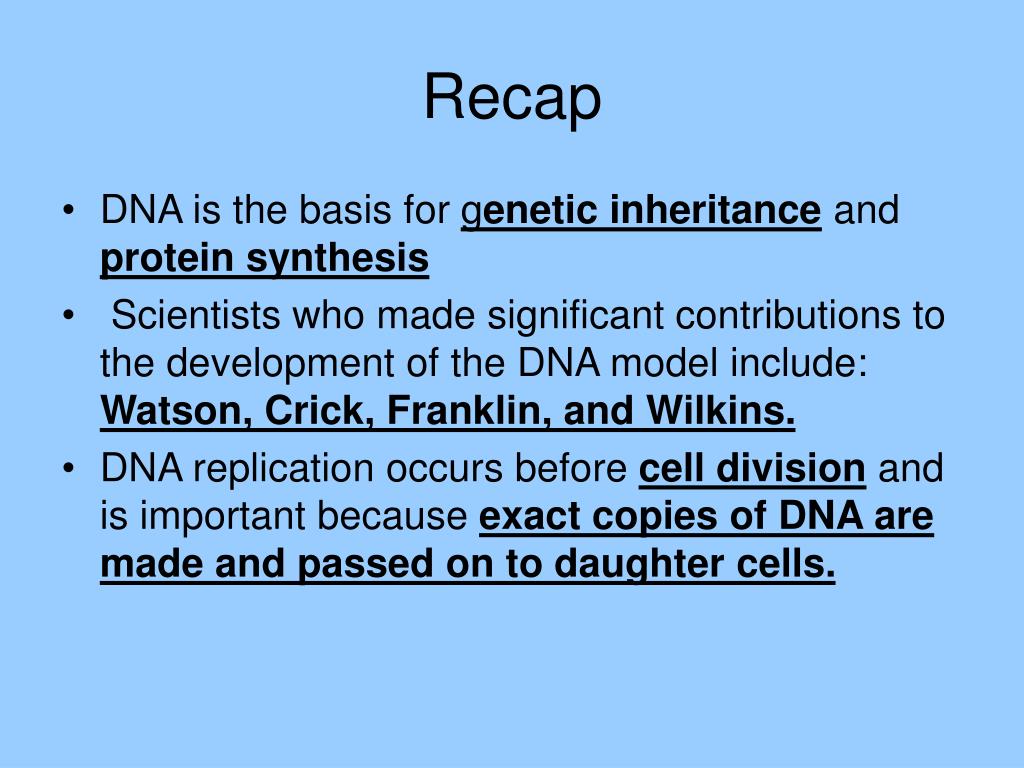 Recap

• DNA is the basis for genetic inheritance and protein synthesis

• Scientists who made significant contributions to the development of the DNA model include: Watson, Crick, Franklin, and Wilkins.

• DNA replication occurs before cell division and is important because exact copies of DNA are made and passed on to daughter cells.